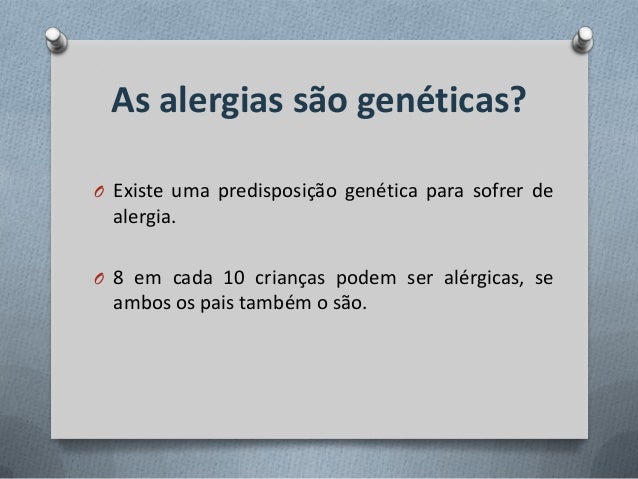 As alergias são genéticas?

Existe uma predisposição genética para sofrer de alergia.

8 em cada 10 crianças podem ser alérgicas, se ambos os pais também o são.